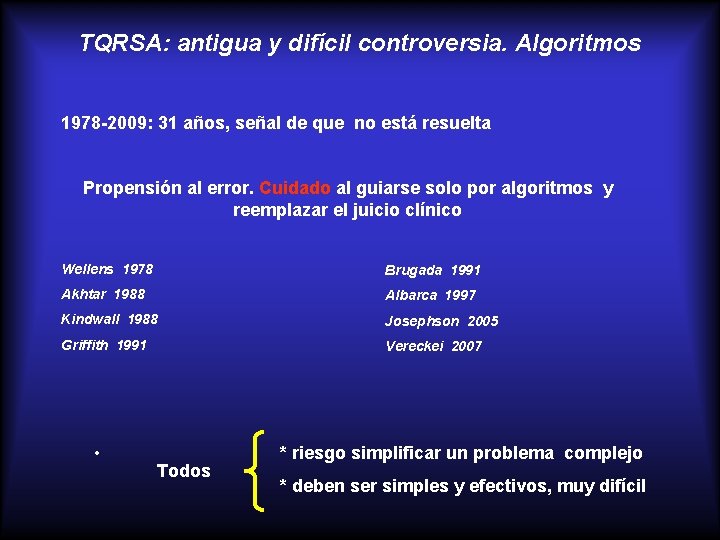 TQRSA: antigua y difícil controversia. Algoritmos

1978-2009: 31 años, señal de que no está resuelta

Propensión al error. Cuidado al guiarse solo por algoritmos y reemplazar el juicio clínico

Wellens 1978
Akhtar 1988
Kindwall 1988
Griffith 1991

Brugada 1991
Albarca 1997
Josephson 2005
Vereckei 2007

•

Todos

* riesgo simplificar un problema complejo
* deben ser simples y efectivos, muy difícil